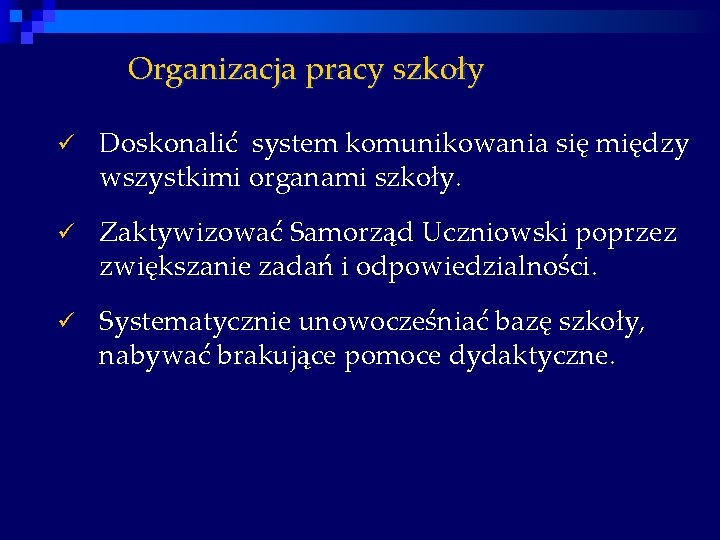 Organizacja pracy szkoły

✓ Doskonalić system komunikowania się między wszystkimi organami szkoły.

✓ Zaktywizować Samorząd Uczniowski poprzez zwiększanie zadań i odpowiedzialności.

✓ Systematycznie unowocześniać bazę szkoły, nabywać brakujące pomoce dydaktyczne.